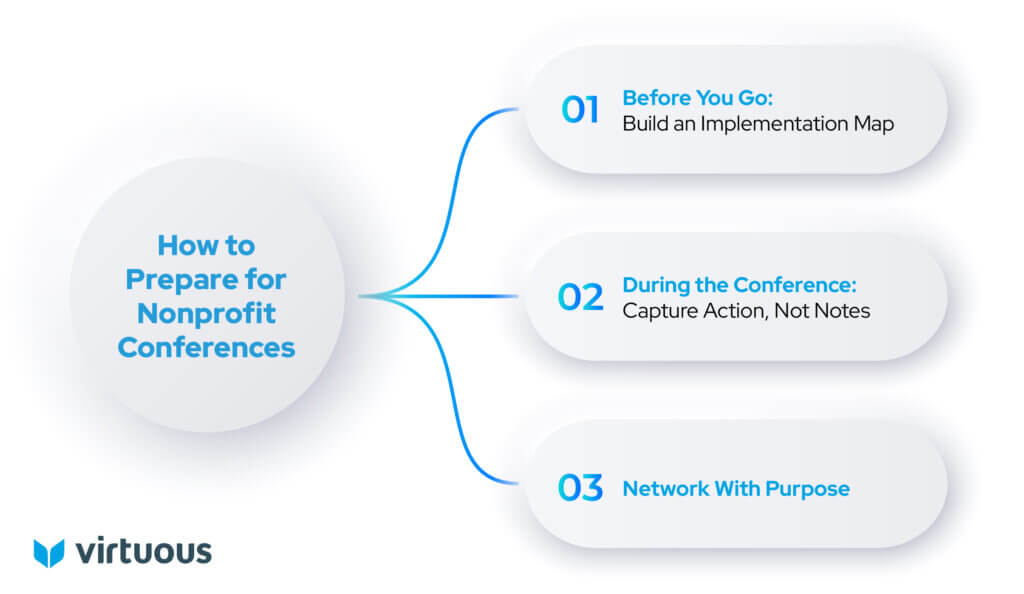 How to Prepare for Nonprofit Conferences

01 Before You Go: Build an Implementation Map

02 During the Conference: Capture Action, Not Notes

03 Network With Purpose

virtuous